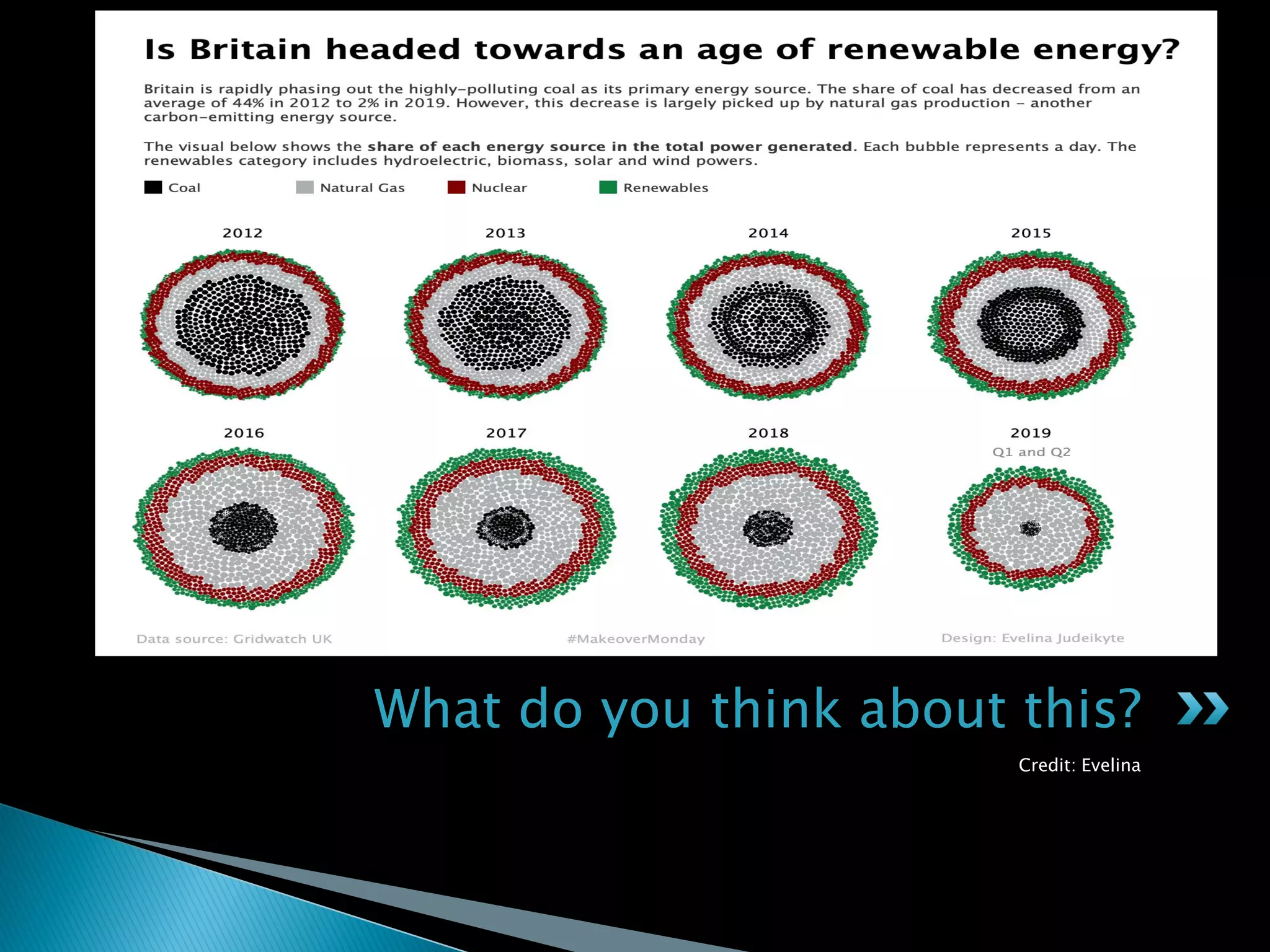 Is Britain headed towards an age of renewable energy?

Britain is rapidly phasing out the highly-polluting coal as its primary energy source. The share of coal has decreased from an average of 44% in 2012 to 2% in 2019. However, this decrease is largely picked up by natural gas production – another carbon-emitting energy source.

The visual below shows the share of each energy source in the total power generated. Each bubble represents a day. The renewables category includes hydroelectric, biomass, solar and wind powers.

Coal Natural Gas Nuclear Renewables

2012

2013

2014

2015

2016

2017

2018

2019
Q1 and Q2

Data source: Gridwatch UK

#MakeoverMonday

Design: Evelina Judeikyte

What do you think about this?

Credit: Evelina